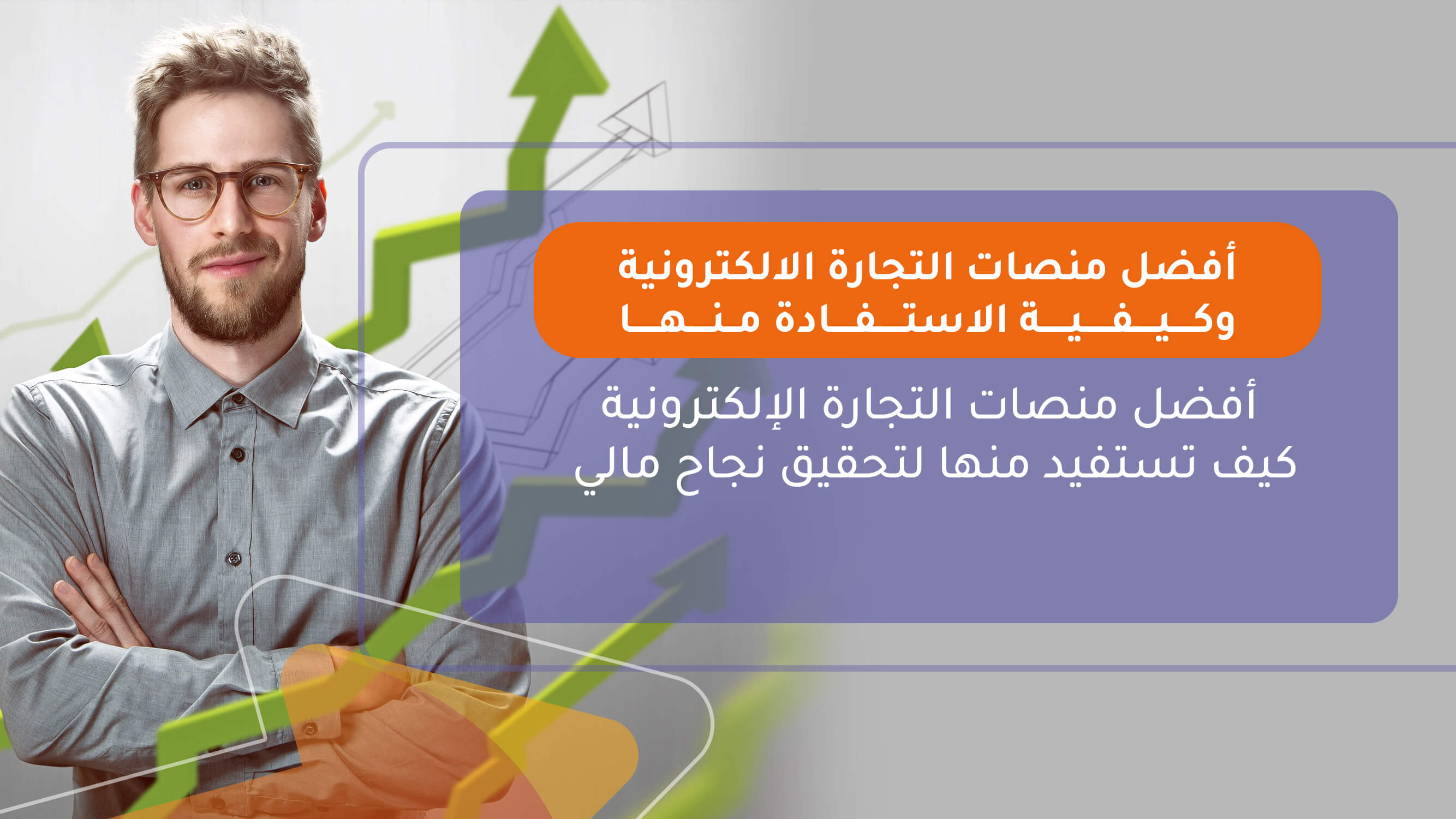 أفضل منصات التجارة الالكترونية وكيفية الاستفادة منها

أفضل منصات التجارة الإلكترونية كيف تستفيد منها لتحقيق نجاح مالي